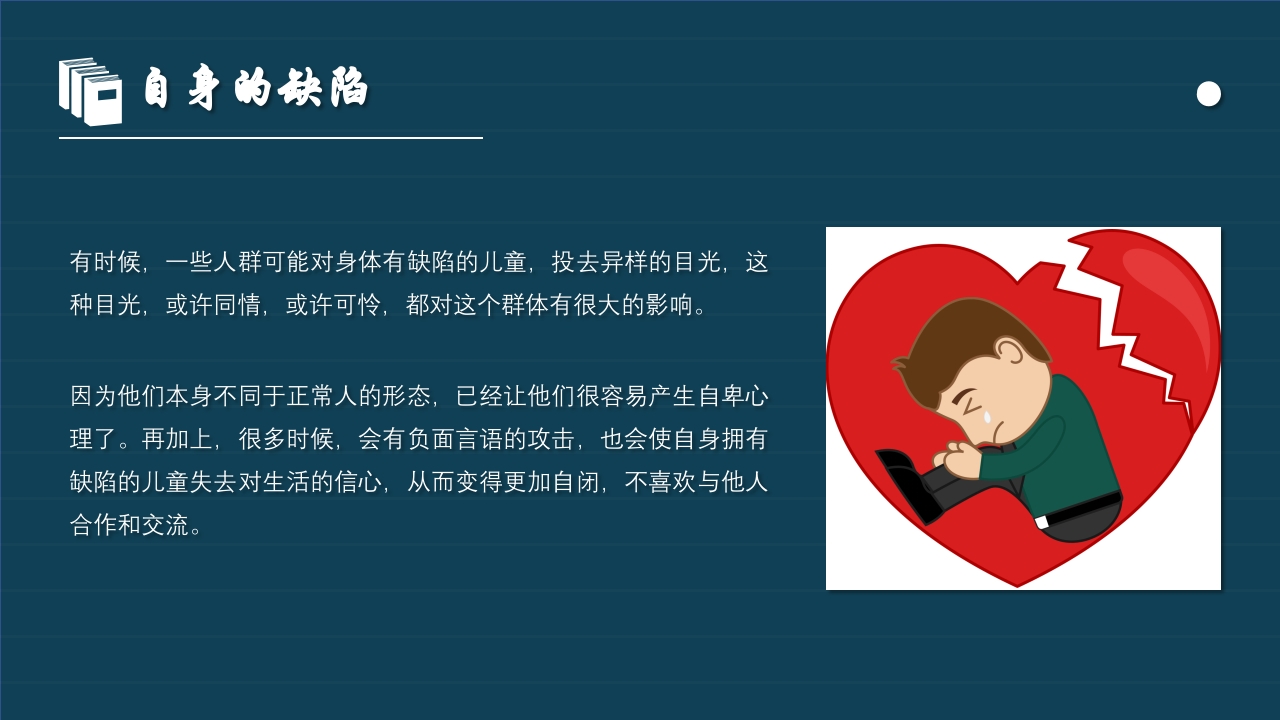 自身的缺陷

有时候，一些人群可能对身体有缺陷的儿童，投去异样的目光，这种目光，或许同情，或许可怜，都对这个群体有很大的影响。

因为他们本身不同于正常人的形态，已经让他们很容易产生自卑心理了。再加上，很多时候，会有负面言语的攻击，也会使自身拥有缺陷的儿童失去对生活的信心，从而变得更加自闭，不喜欢与他人合作和交流。